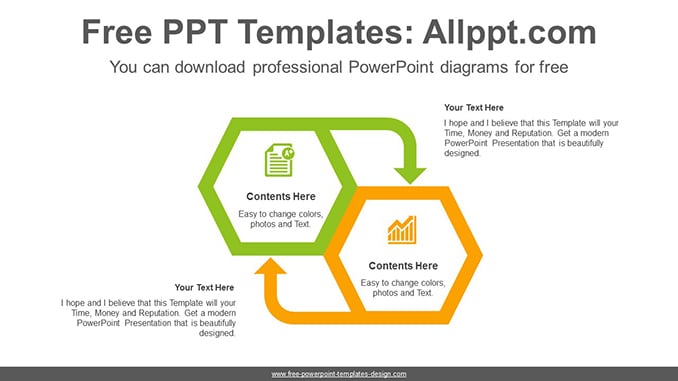 Free PPT Templates: Allppt.com

You can download professional PowerPoint diagrams for free

Your Text Here

I hope and I believe that this Template will your Time, Money and Reputation. Get a modern PowerPoint Presentation that is beautifully designed.

Contents Here

Easy to change colors, photos and Text.

Contents Here

Easy to change colors, photos and Text.

Your Text Here

I hope and I believe that this Template will your Time, Money and Reputation. Get a modern PowerPoint Presentation that is beautifully designed.

www.free-powerpoint-templates-design.com